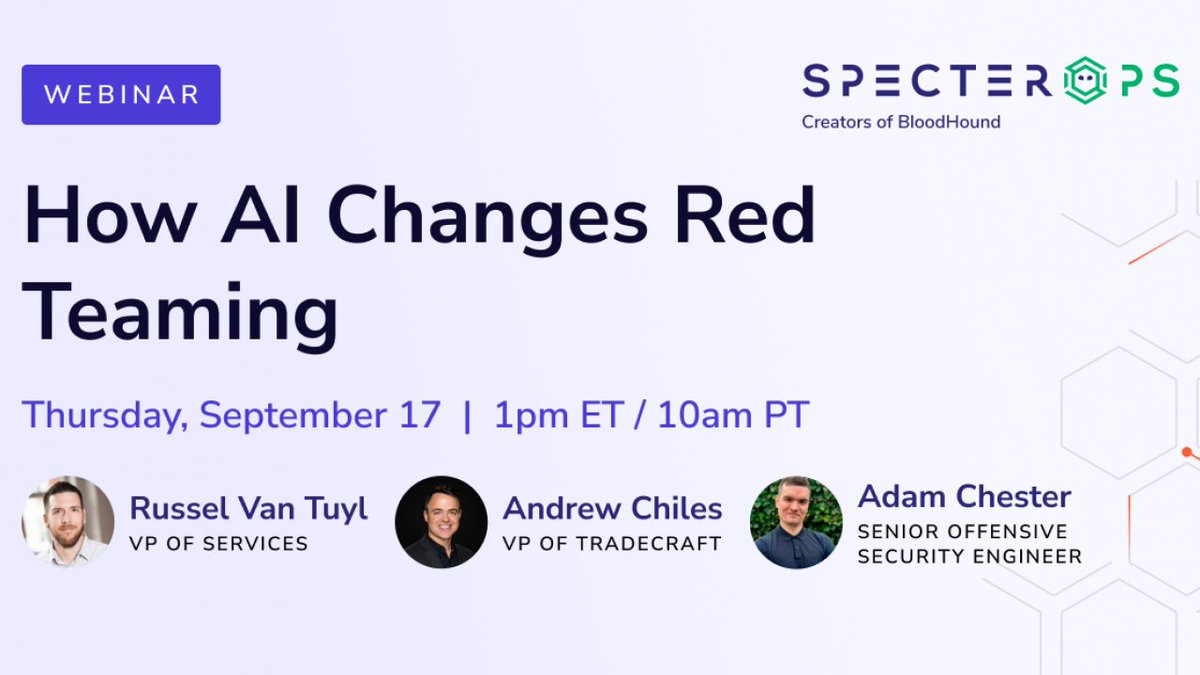 WEBINAR

SPECTEROPS
Creators of BloodHound

How AI Changes Red Teaming

Thursday, September 17 | 1pm ET / 10am PT

Russel Van Tuyl
VP OF SERVICES

Andrew Chiles
VP OF TRADECRAFT

Adam Chester
SENIOR OFFENSIVE SECURITY ENGINEER